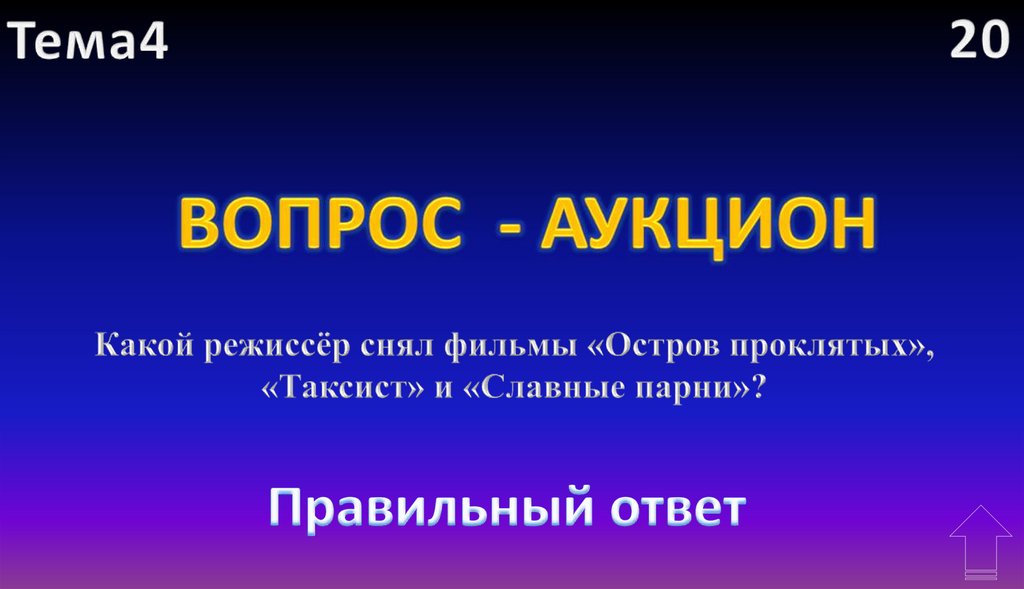 Тема4

20

ВОПРОС - АУКЦИОН

Какой режиссёр снял фильмы «Остров проклятых», «Таксист» и «Славные парни»?

Правильный ответ